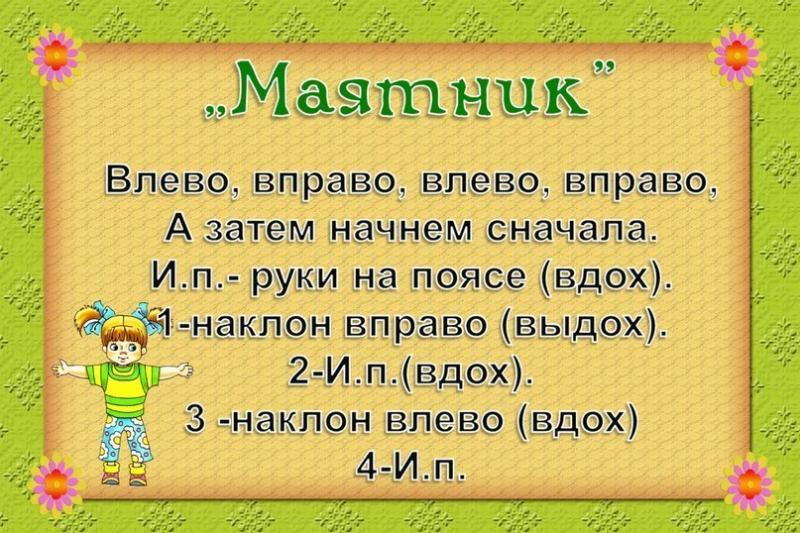 „Маятник"

Влево, вправо, влево, вправо,
А затем начнем сначала.
И.п.- руки на поясе (вдох).
1-наклон вправо (выдох).
2-И.п.(вдох).
3 -наклон влево (вдох)
4-И.п.